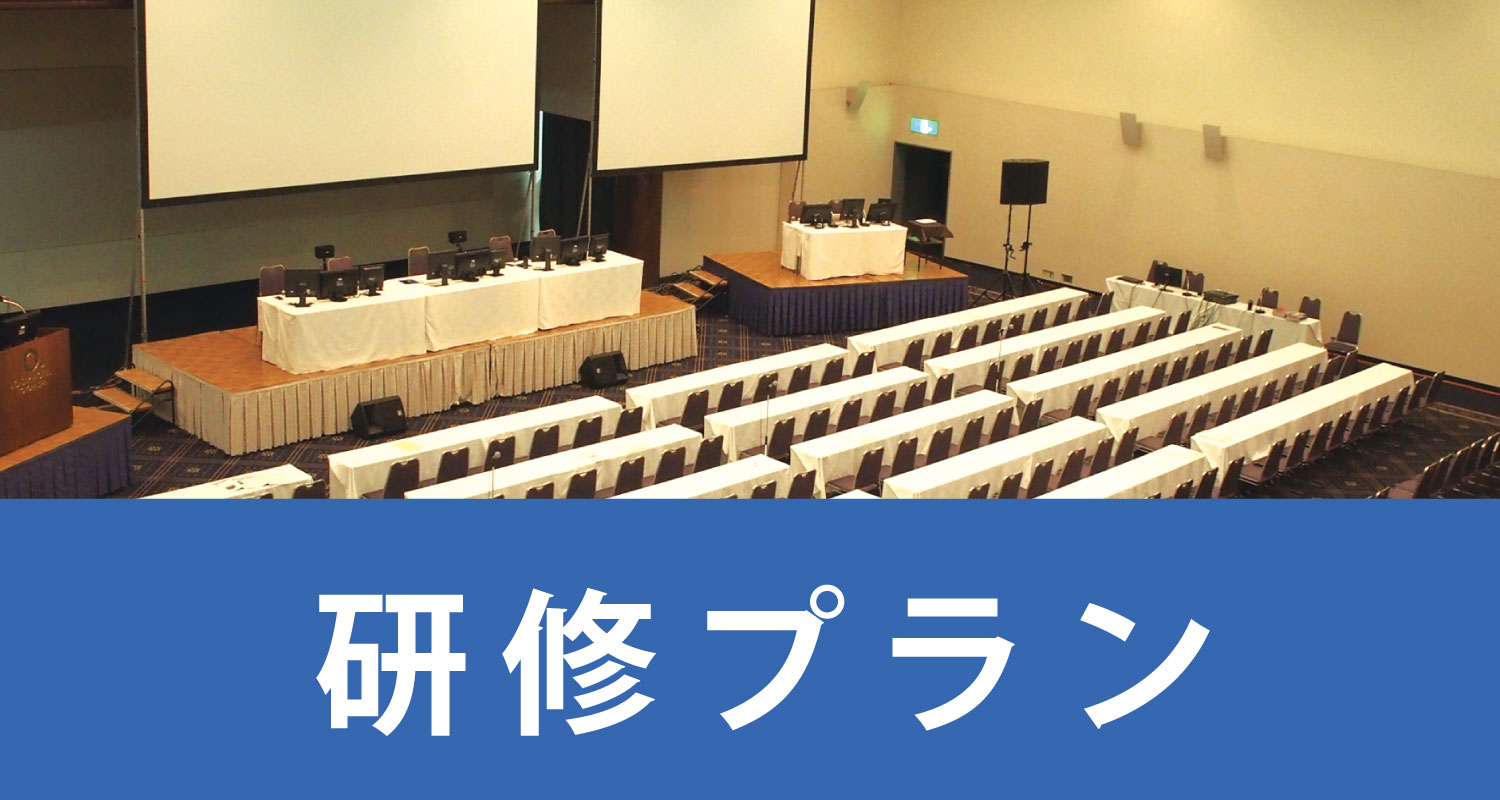 研修プラン